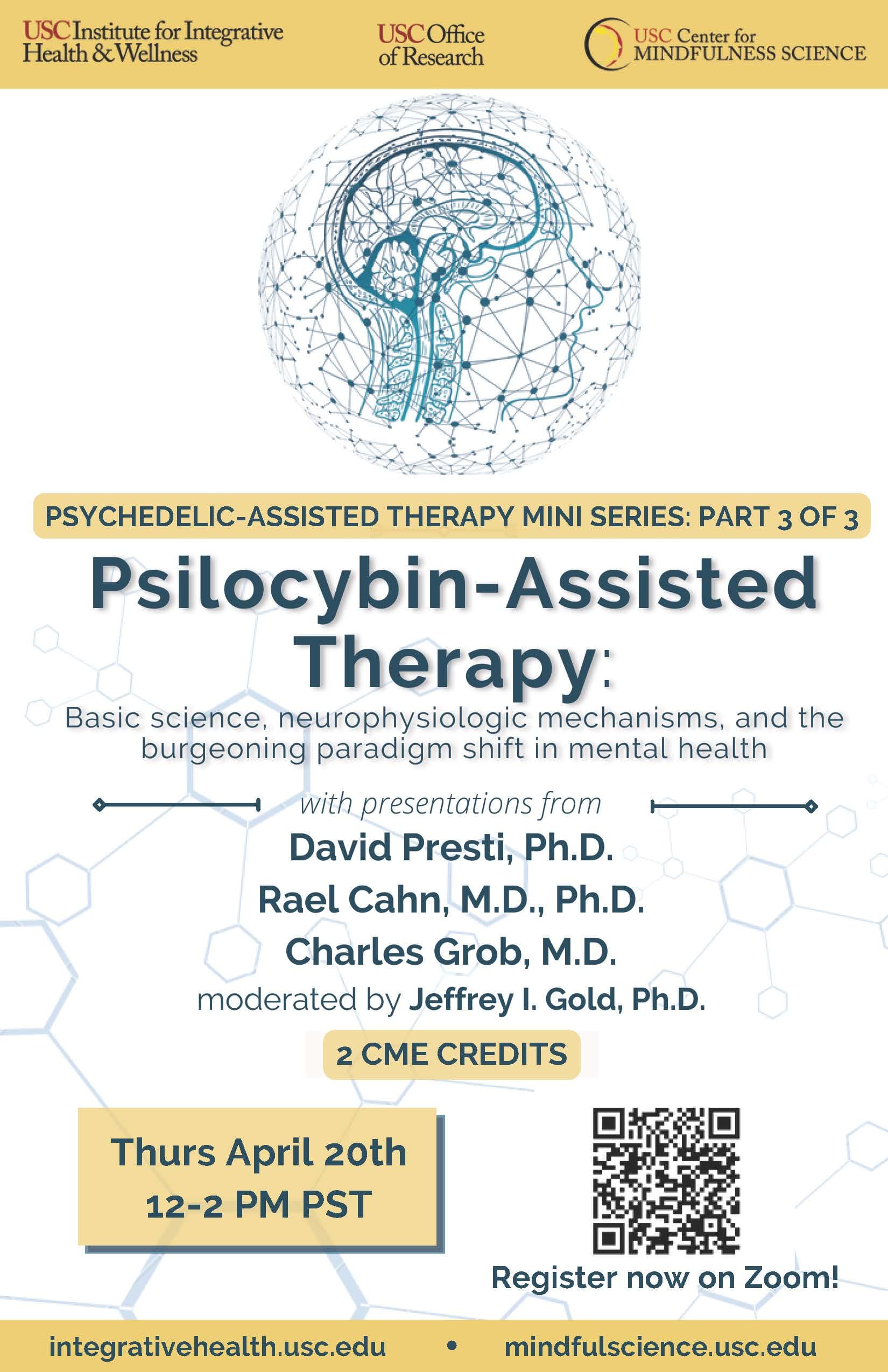 USC Institute for Integrative Health & Wellness

USC Office of Research

USC Center for MINDFULNESS SCIENCE

PSYCHEDELIC-ASSISTED THERAPY MINI SERIES: PART 3 OF 3

Psilocybin-Assisted Therapy:

Basic science, neurophysiologic mechanisms, and the burgeoning paradigm shift in mental health

with presentations from

David Presti, Ph.D.

Rael Cahn, M.D., Ph.D.

Charles Grob, M.D.

moderated by Jeffrey I. Gold, Ph.D.

2 CME CREDITS

Thurs April 20th
12-2 PM PST

Register now on Zoom!

integrativehealth.usc.edu • mindfulscience.usc.edu